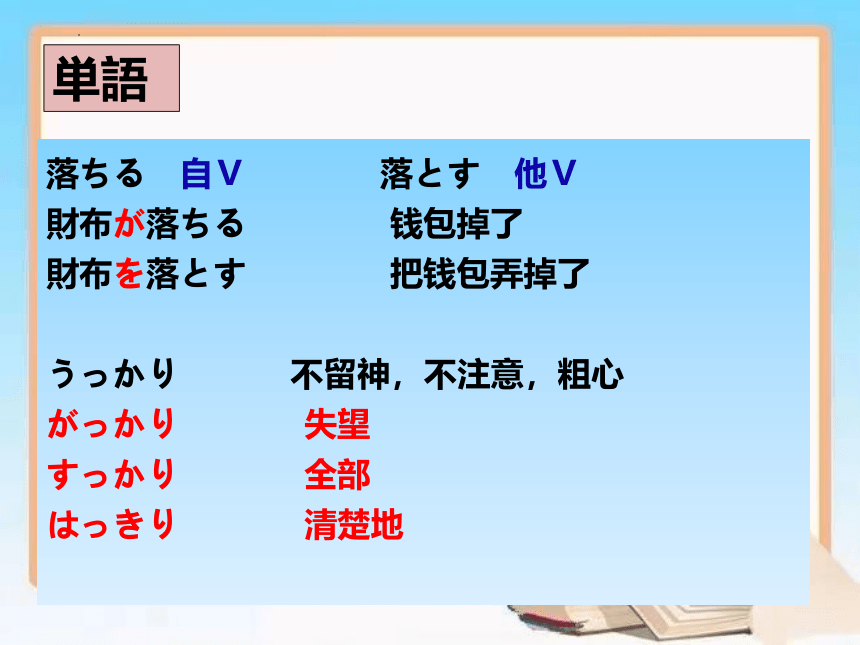 単語

落ちる　自V　　　　落とす　他V
財布が落ちる　　　　钱包掉了
財布を落とす　　　　把钱包弄掉了

うっかり　　　不留神，不注意，粗心
がっかり　　　失望
すっかり　　　全部
はっきり　　　清楚地